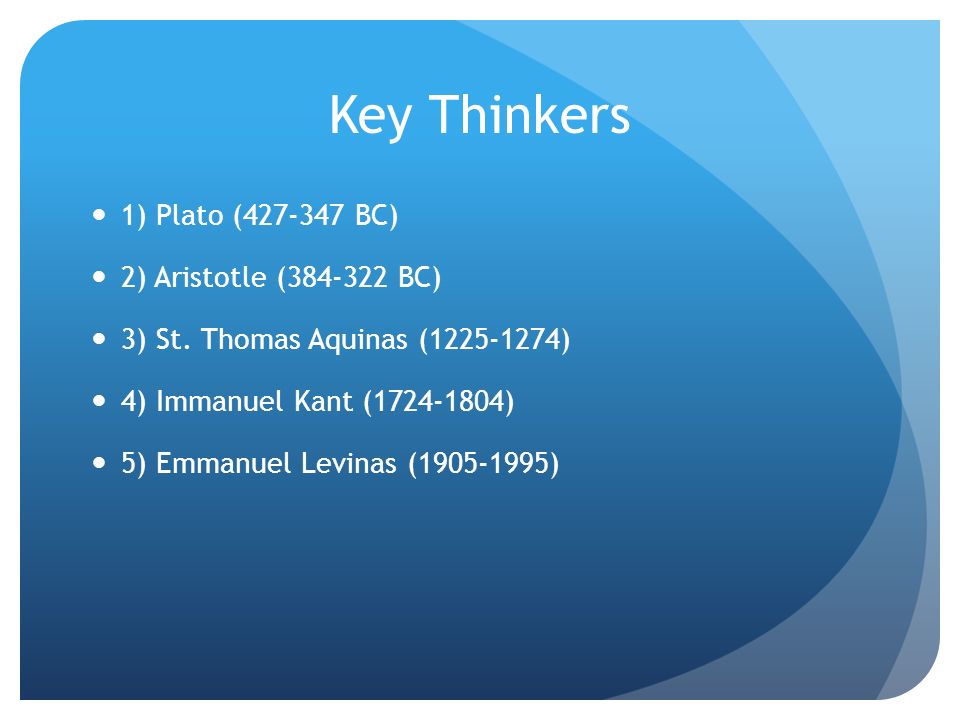 Key Thinkers

- 1) Plato (427-347 BC)
- 2) Aristotle (384-322 BC)
- 3) St. Thomas Aquinas (1225-1274)
- 4) Immanuel Kant (1724-1804)
- 5) Emmanuel Levinas (1905-1995)